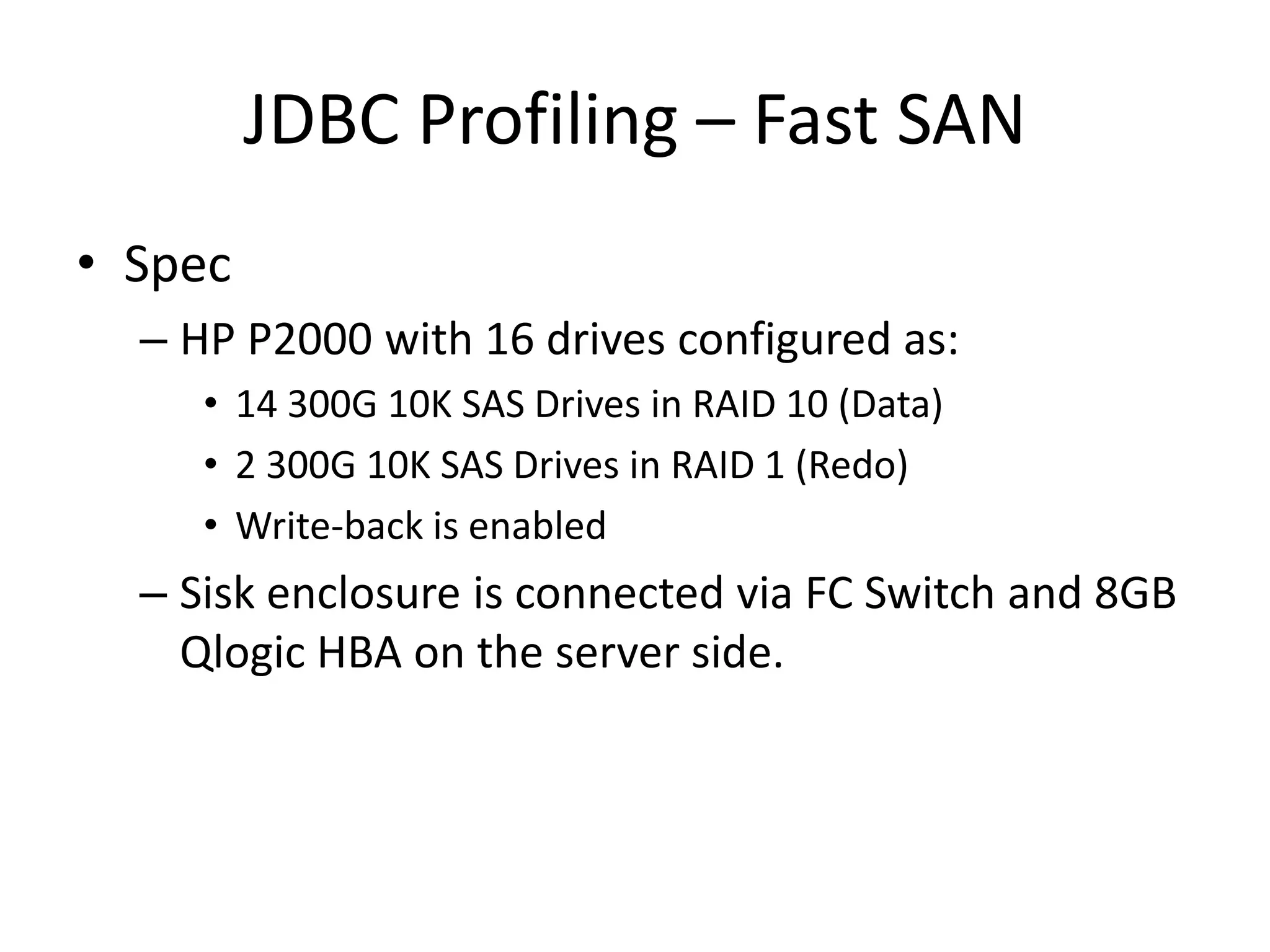 JDBC Profiling – Fast SAN

• Spec
– HP P2000 with 16 drives configured as:
• 14 300G 10K SAS Drives in RAID 10 (Data)
• 2 300G 10K SAS Drives in RAID 1 (Redo)
• Write-back is enabled
– Sisk enclosure is connected via FC Switch and 8GB Qlogic HBA on the server side.